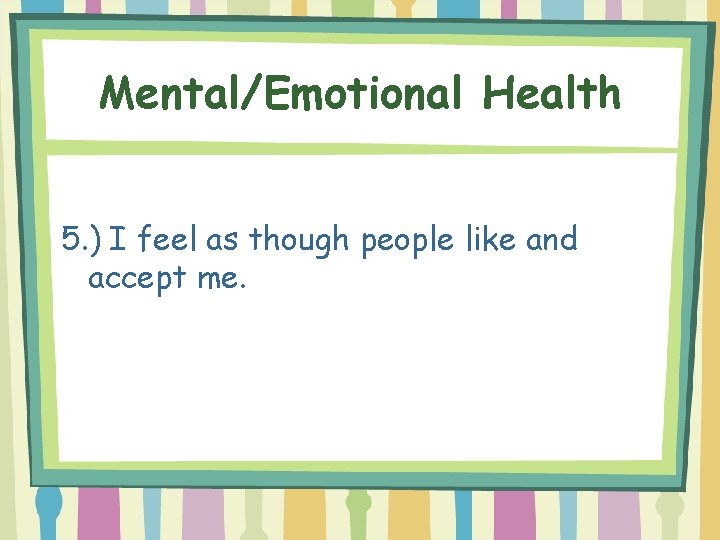 Mental/Emotional Health

5.) I feel as though people like and accept me.